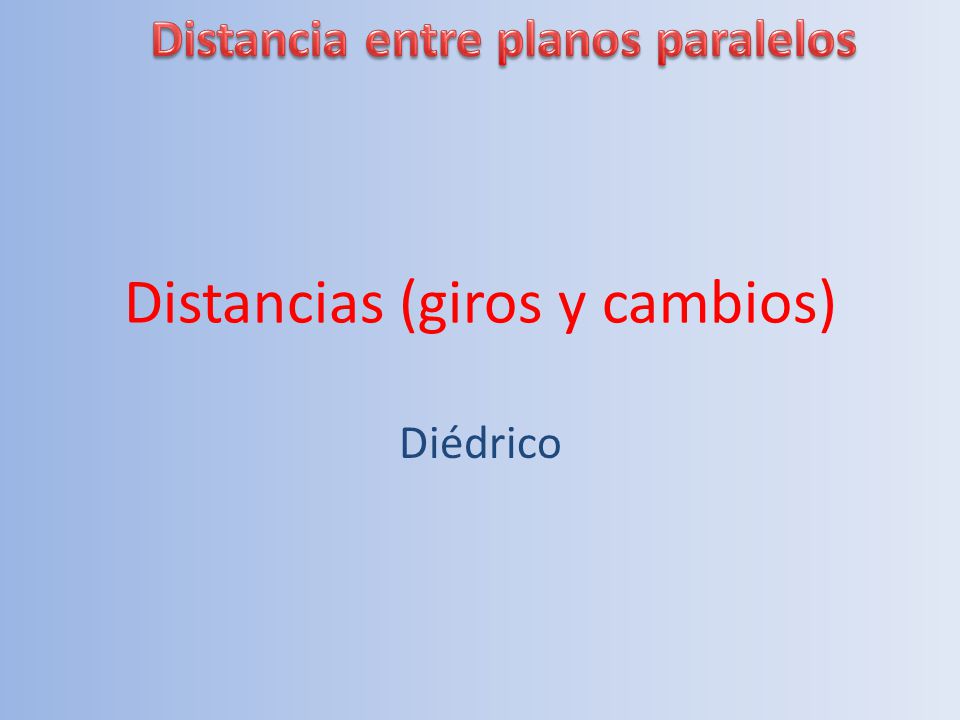 Distancia entre planos paralelos

Distancias (giros y cambios)

Diédrico